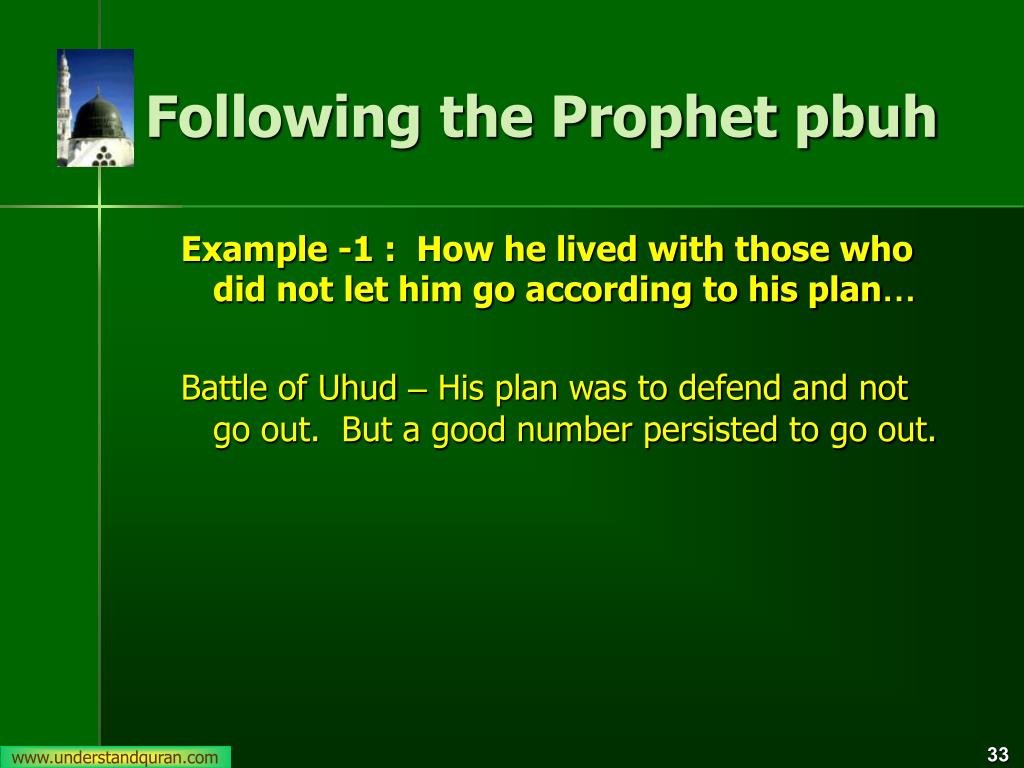 Following the Prophet pbuh

Example -1 : How he lived with those who did not let him go according to his plan…

Battle of Uhud – His plan was to defend and not go out. But a good number persisted to go out.

www.understandquran.com

33